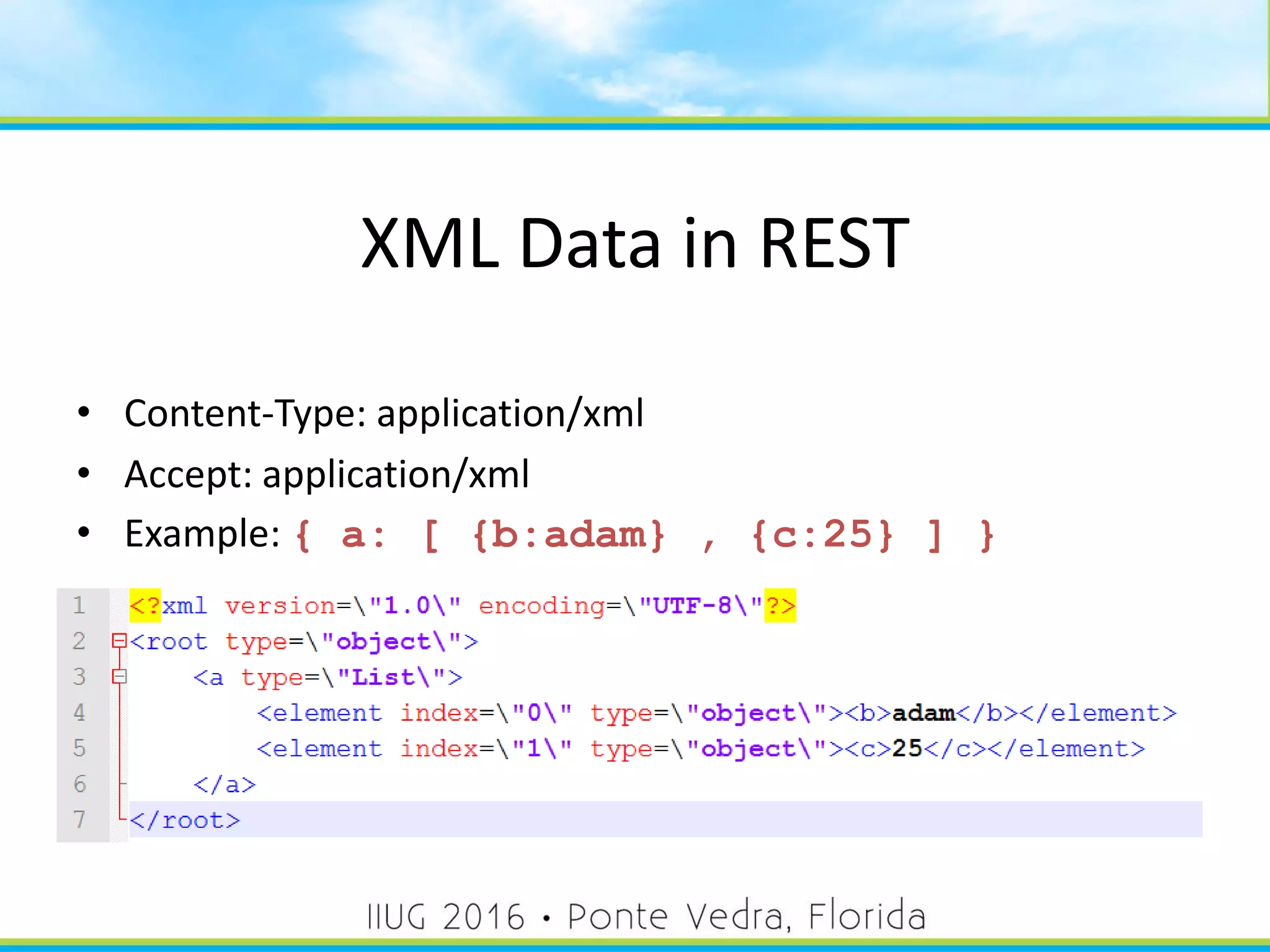 XML Data in REST

• Content-Type: application/xml
• Accept: application/xml
• Example: { a: [ {b:adam} , {c:25} ] }

1 <?xml version=\"1.0\" encoding=\"UTF-8\"?>
2 <root type=\"object\">
3     <a type=\"List\">
4         <element index=\"0\" type=\"object\"><b>adam</b></element>
5         <element index=\"1\" type=\"object\"><c>25</c></element>
6     </a>
7 </root>

IIUG 2016 • Ponte Vedra, Florida